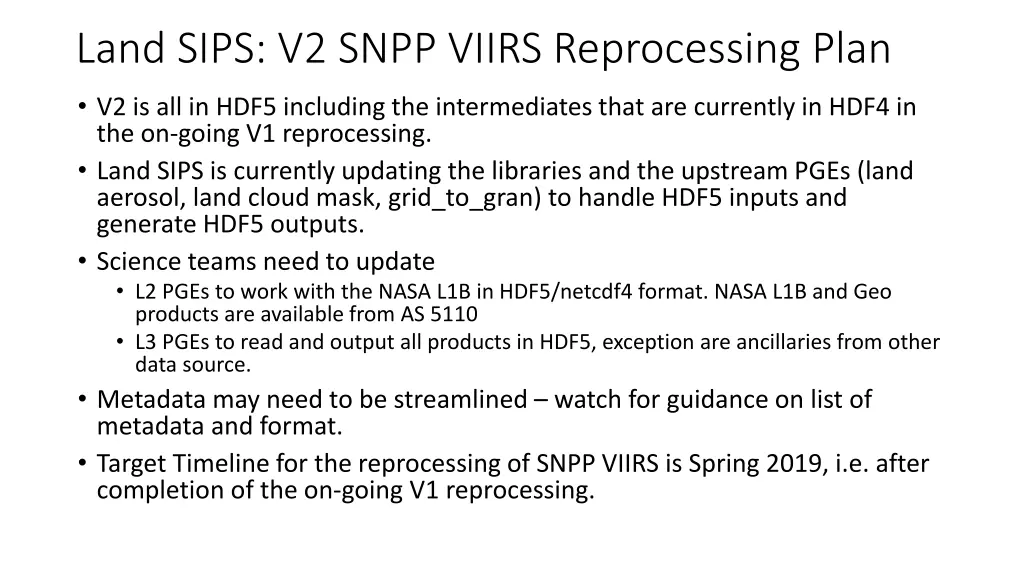 Land SIPS: V2 SNPP VIIRS Reprocessing Plan

• V2 is all in HDF5 including the intermediates that are currently in HDF4 in the on-going V1 reprocessing.

• Land SIPS is currently updating the libraries and the upstream PGEs (land aerosol, land cloud mask, grid_to_gran) to handle HDF5 inputs and generate HDF5 outputs.

• Science teams need to update

  • L2 PGEs to work with the NASA L1B in HDF5/netcdf4 format. NASA L1B and Geo products are available from AS 5110

  • L3 PGEs to read and output all products in HDF5, exception are ancillaries from other data source.

• Metadata may need to be streamlined – watch for guidance on list of metadata and format.

• Target Timeline for the reprocessing of SNPP VIIRS is Spring 2019, i.e. after completion of the on-going V1 reprocessing.